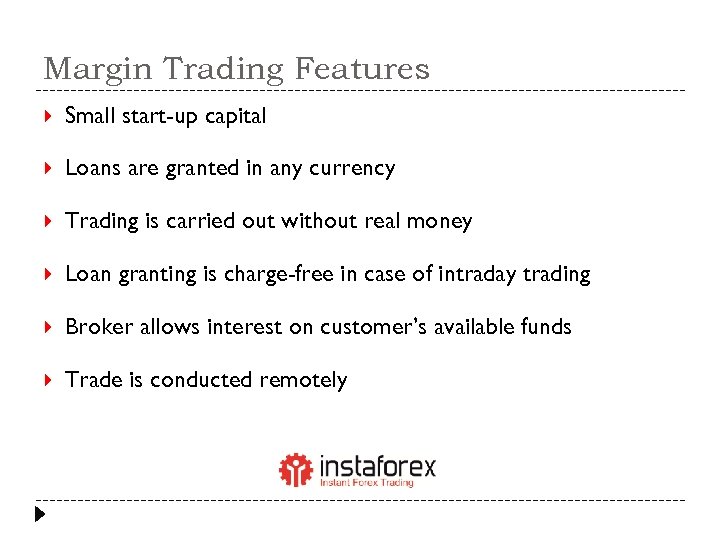 Margin Trading Features

Small start-up capital

Loans are granted in any currency

Trading is carried out without real money

Loan granting is charge-free in case of intraday trading

Broker allows interest on customer's available funds

Trade is conducted remotely

instaforex
Instant Forex Trading